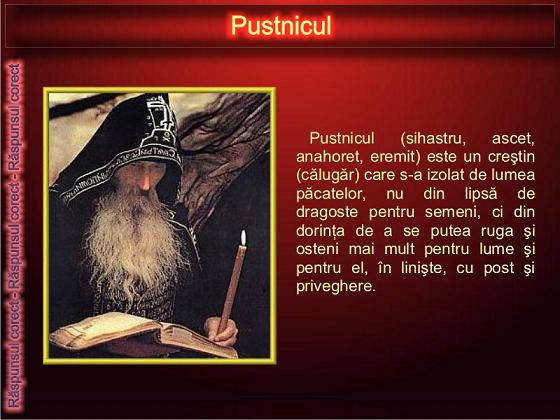 Pustnicul

Răspunsul corect - Răspunsul corect - Răspunsul corect

Pustnicul (sihastru, ascet, anahoret, eremit) este un creştin (călugăr) care s-a izolat de lumea păcatelor, nu din lipsă de dragoste pentru semeni, ci din dorința de a se putea ruga şi osteni mai mult pentru lume şi pentru el, în linişte, cu post şi priveghere.